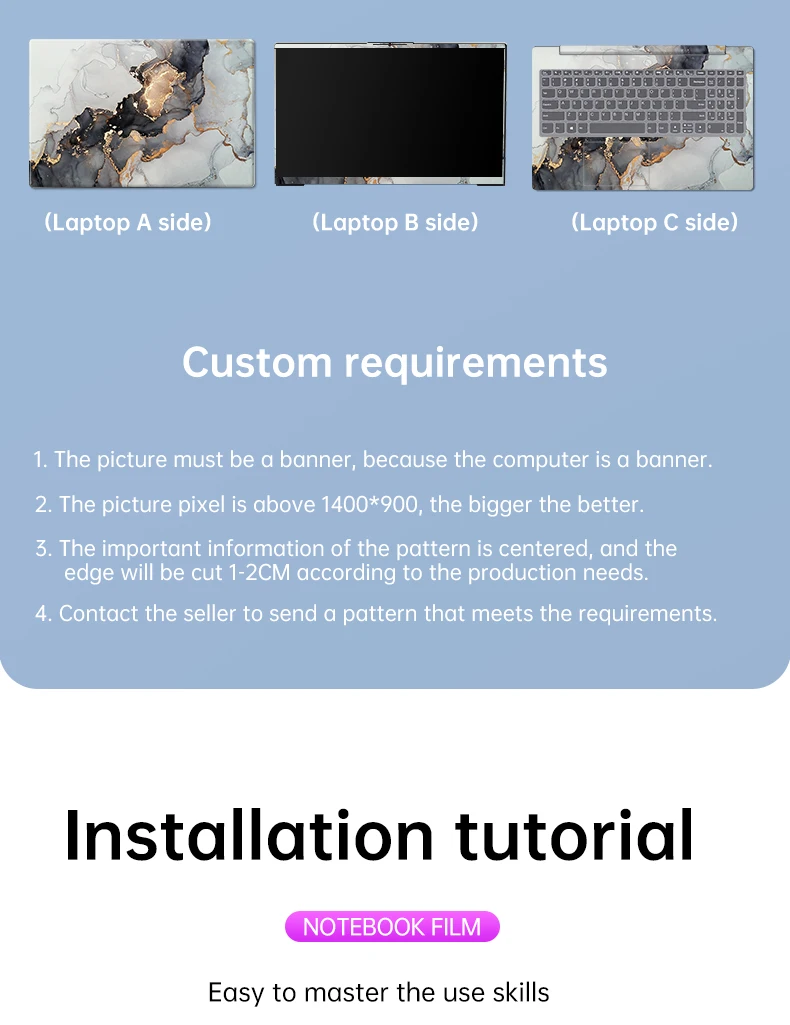 (Laptop A side)

(Laptop B side)

(Laptop C side)

Custom requirements

1. The picture must be a banner, because the computer is a banner.

2. The picture pixel is above 1400*900, the bigger the better.

3. The important information of the pattern is centered, and the edge will be cut 1-2CM according to the production needs.

4. Contact the seller to send a pattern that meets the requirements.

Installation tutorial

NOTEBOOK FILM

Easy to master the use skills